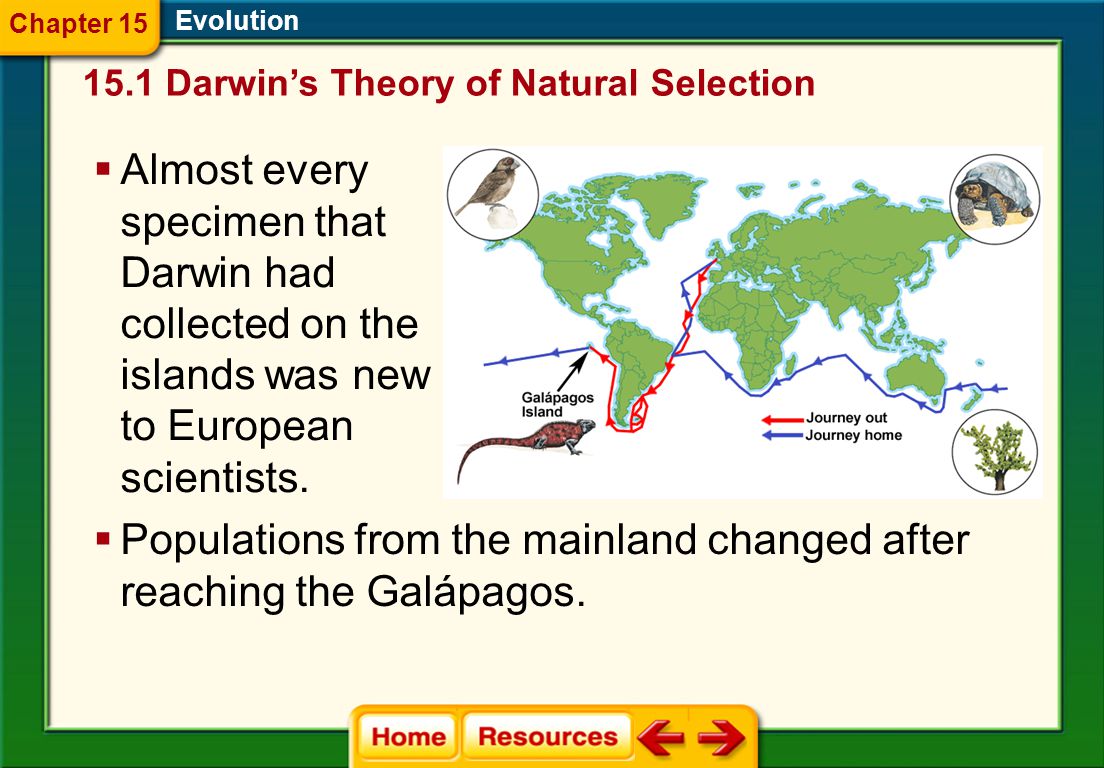 Chapter 15 Evolution

15.1 Darwin's Theory of Natural Selection

▪ Almost every specimen that Darwin had collected on the islands was new to European scientists.

Galápagos Island

Journey out
Journey home

▪ Populations from the mainland changed after reaching the Galápagos.

Home Resources